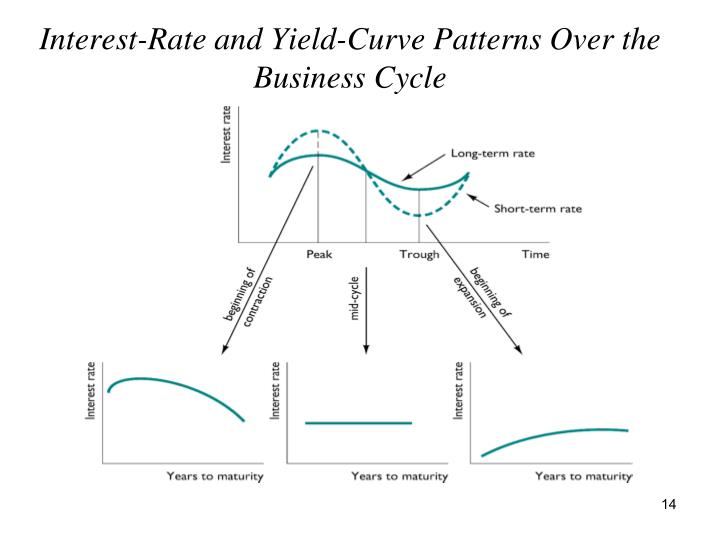 Interest-Rate and Yield-Curve Patterns Over the Business Cycle

Interest rate

Long-term rate

Short-term rate

Peak

Trough

Time

beginning of contraction

mid-cycle

beginning of expansion

Interest rate

Years to maturity

Interest rate

Years to maturity

Interest rate

Years to maturity

14